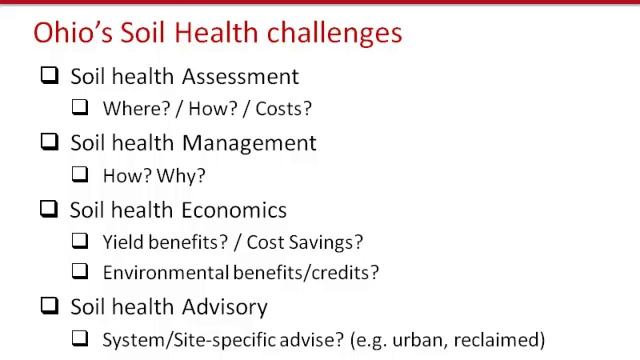 Ohio's Soil Health challenges

❑ Soil health Assessment

❑ Where? / How? / Costs?

❑ Soil health Management

❑ How? Why?

❑ Soil health Economics

❑ Yield benefits? / Cost Savings?

❑ Environmental benefits/credits?

❑ Soil health Advisory

❑ System/Site-specific advise? (e.g. urban, reclaimed)